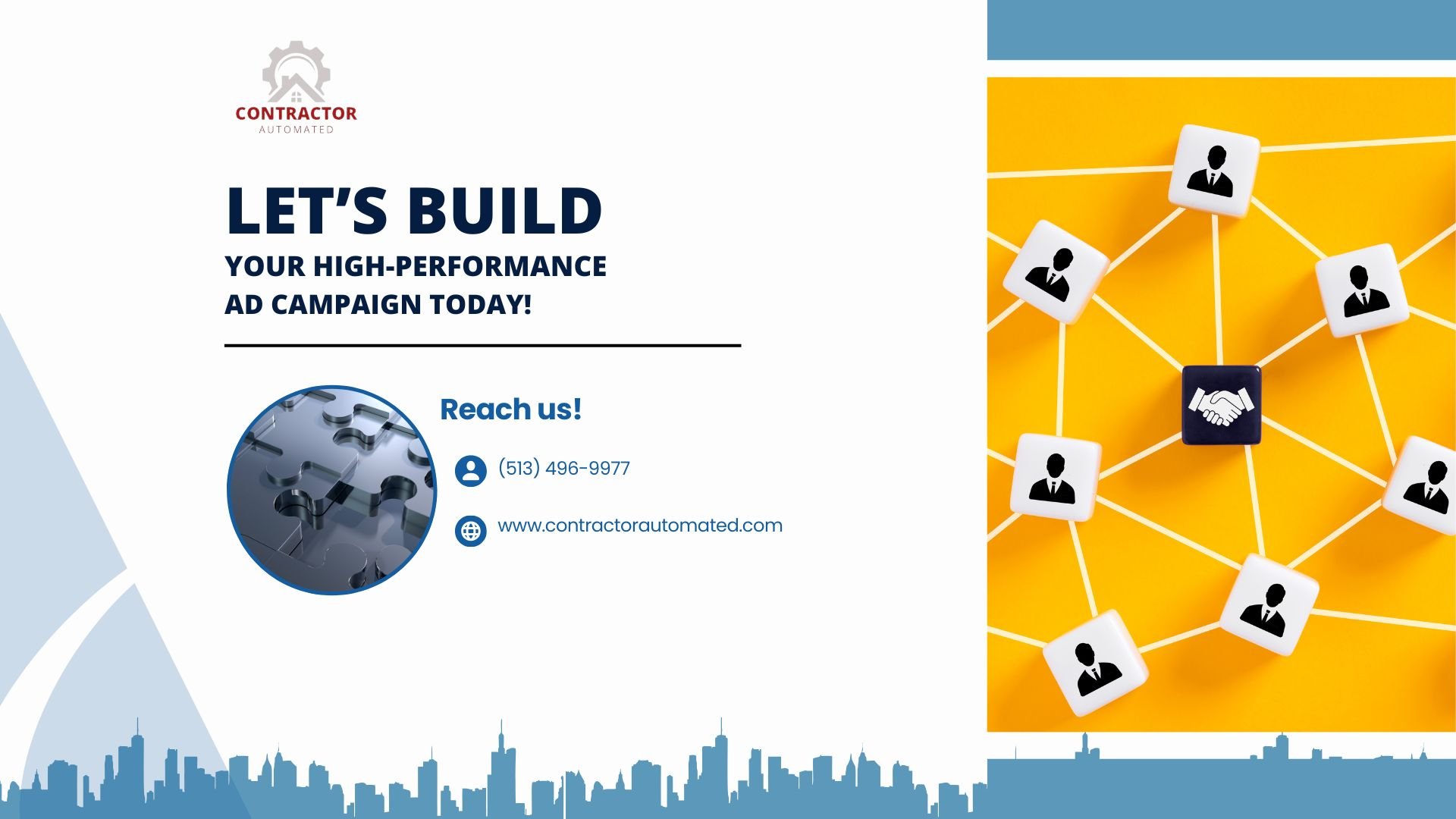 CONTRACTOR
AUTOMATED

LET'S BUILD
YOUR HIGH-PERFORMANCE AD CAMPAIGN TODAY!

Reach us!

(513) 496-9977

www.contractorautomated.com